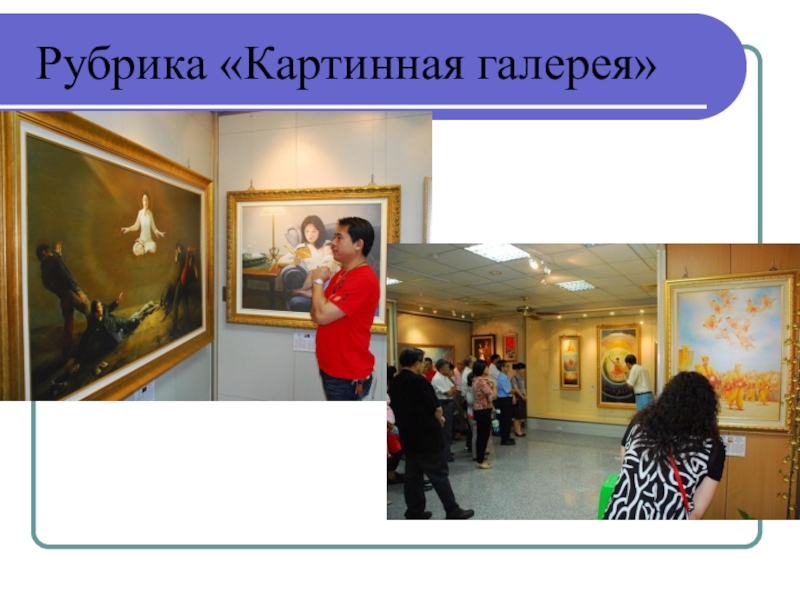 Рубрика «Картинная галерея»